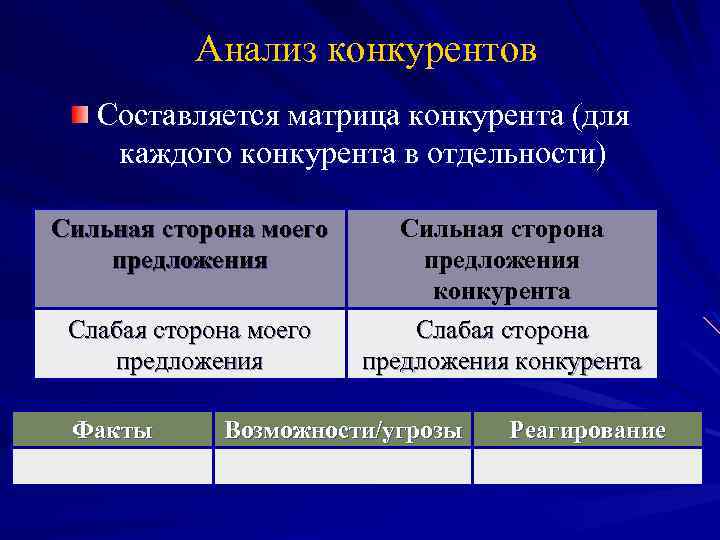 Анализ конкурентов

Составляется матрица конкурента (для каждого конкурента в отдельности)

| Сильная сторона моего предложения | Сильная сторона предложения конкурента |
|---|---|
| Слабая сторона моего предложения | Слабая сторона предложения конкурента |

| Факты | Возможности/угрозы | Реагирование |
|---|---|---|
| | | |